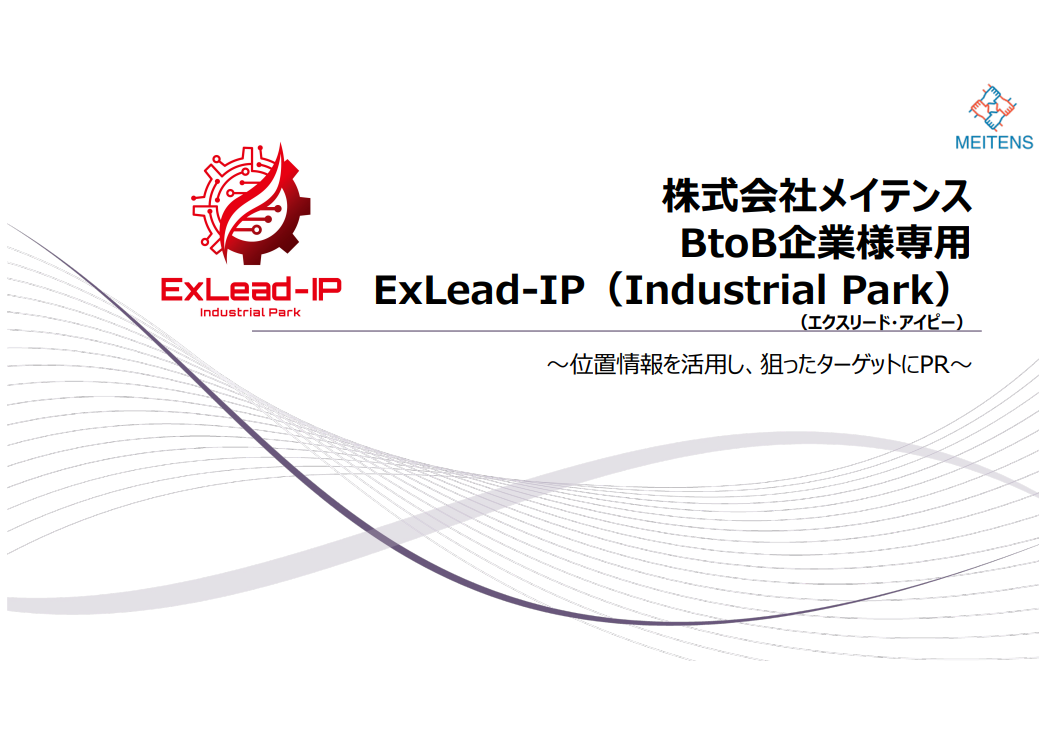 MEITENS

ExLead-IP
Industrial Park

株式会社メイテンス
BtoB企業様専用
ExLead-IP（Industrial Park）
（エクスリード・アイピー）

～位置情報を活用し、狙ったターゲットにPR～